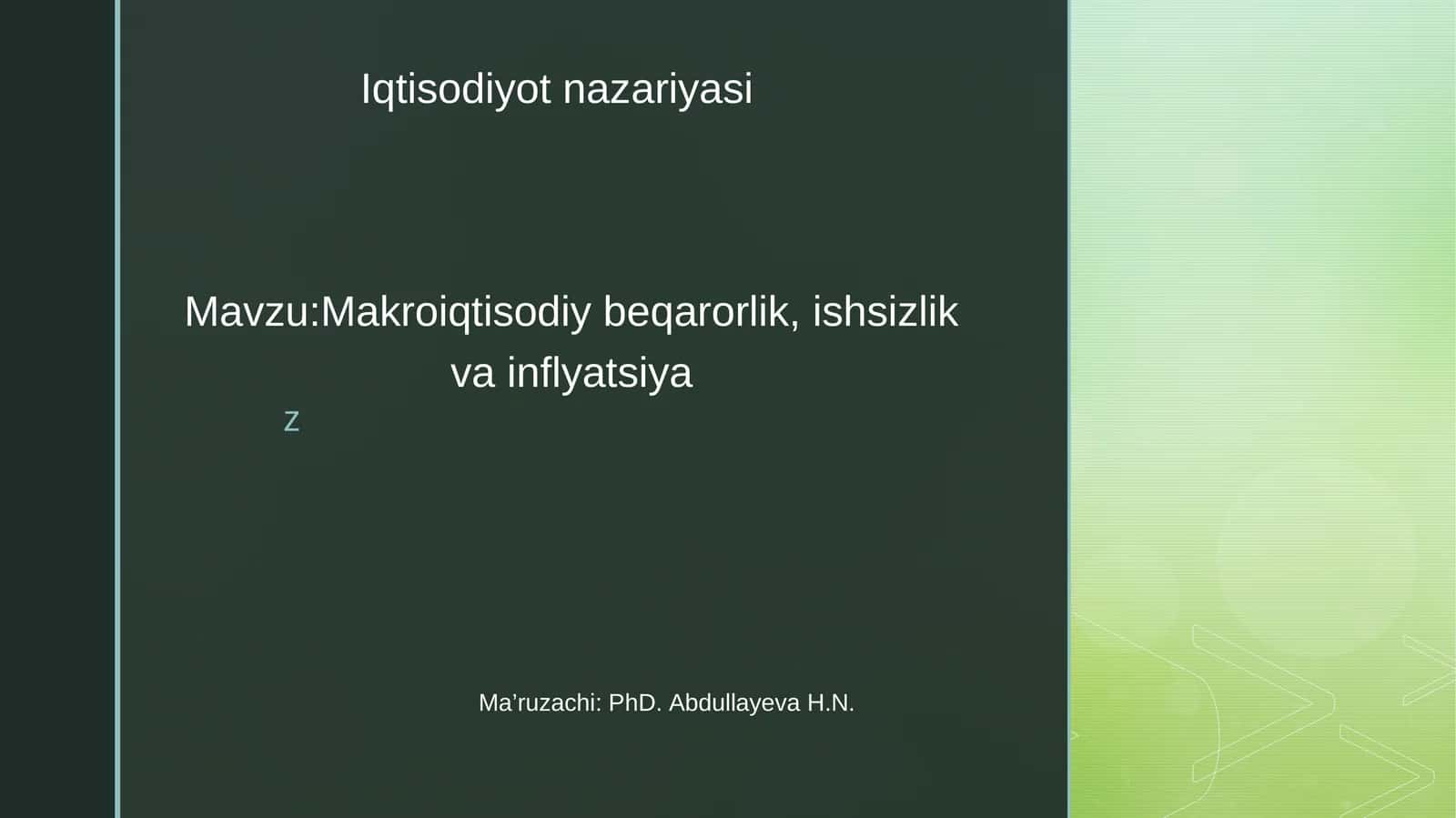 Iqtisodiyot nazariyasi

Mavzu:Makroiqtisodiy beqarorlik, ishsizlik va inflyatsiya

z

Ma’ruzachi: PhD. Abdullayeva H.N.